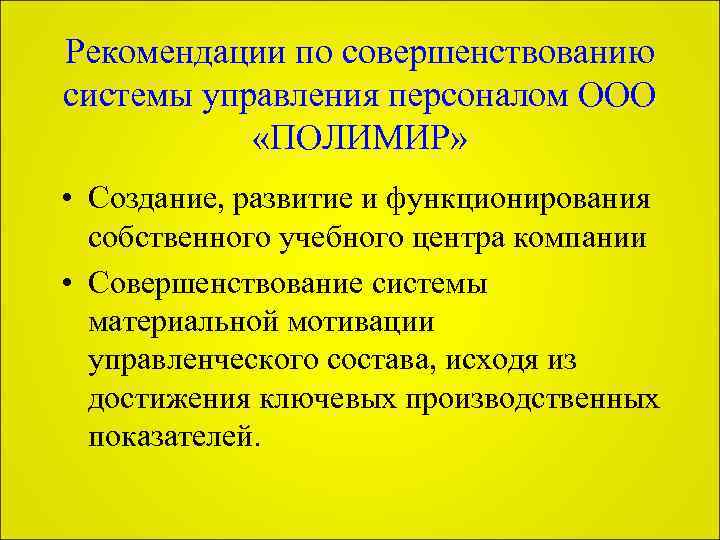 Рекомендации по совершенствованию системы управления персоналом ООО «ПОЛИМИР»

• Создание, развитие и функционирования собственного учебного центра компании

• Совершенствование системы материальной мотивации управленческого состава, исходя из достижения ключевых производственных показателей.